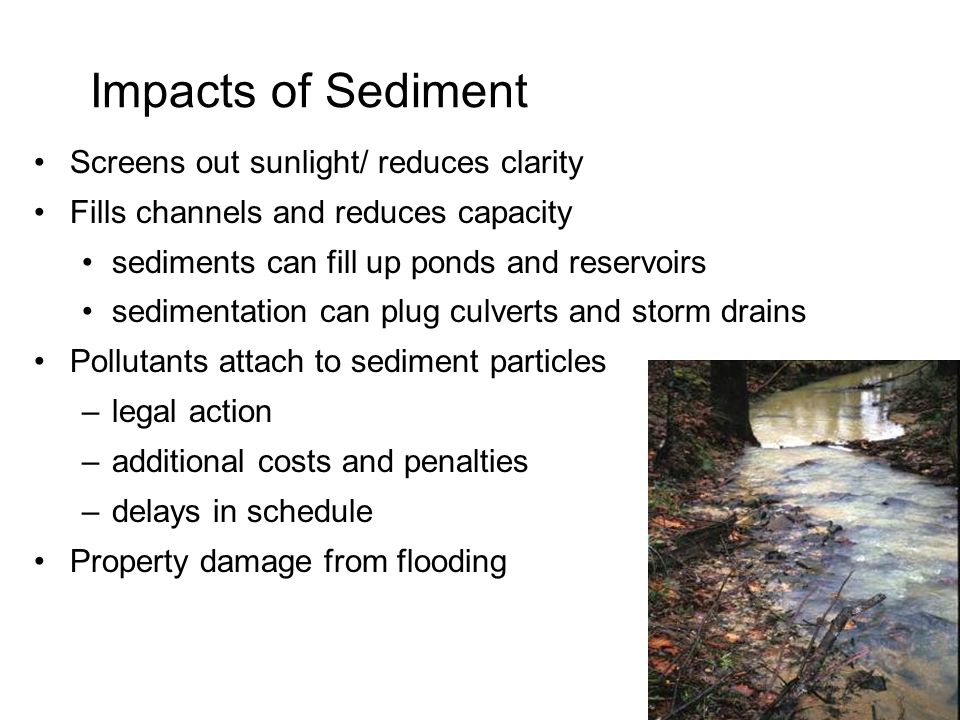 Impacts of Sediment

• Screens out sunlight/ reduces clarity
• Fills channels and reduces capacity
  • sediments can fill up ponds and reservoirs
  • sedimentation can plug culverts and storm drains
• Pollutants attach to sediment particles
  – legal action
  – additional costs and penalties
  – delays in schedule
• Property damage from flooding